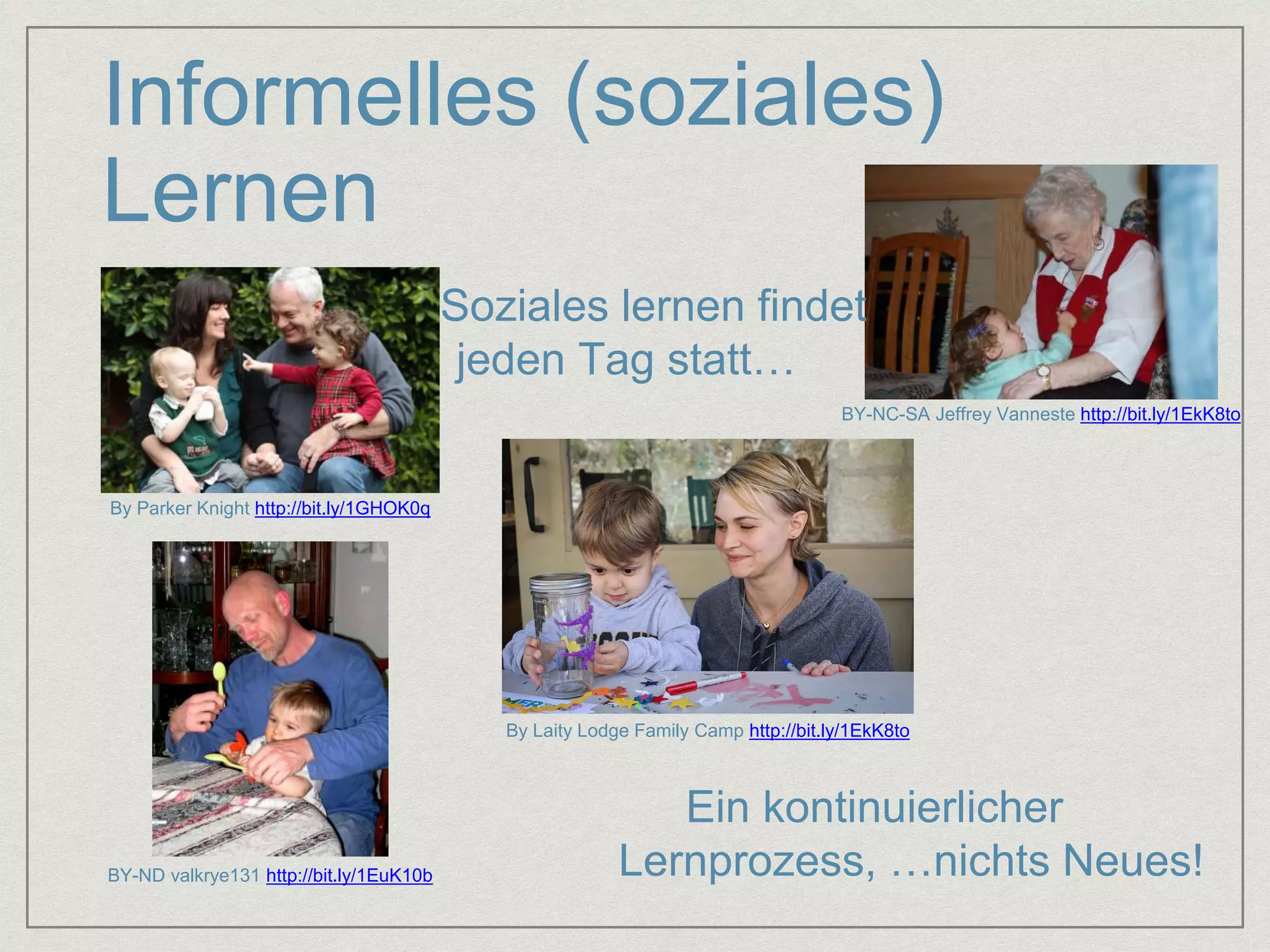 Informelles (soziales) Lernen

Soziales lernen findet jeden Tag statt…

BY-NC-SA Jeffrey Vanneste http://bit.ly/1EkK8to

By Parker Knight http://bit.ly/1GHOK0q

By Laity Lodge Family Camp http://bit.ly/1EkK8to

BY-ND valkrye131 http://bit.ly/1EuK10b

Ein kontinuierlicher Lernprozess, …nichts Neues!